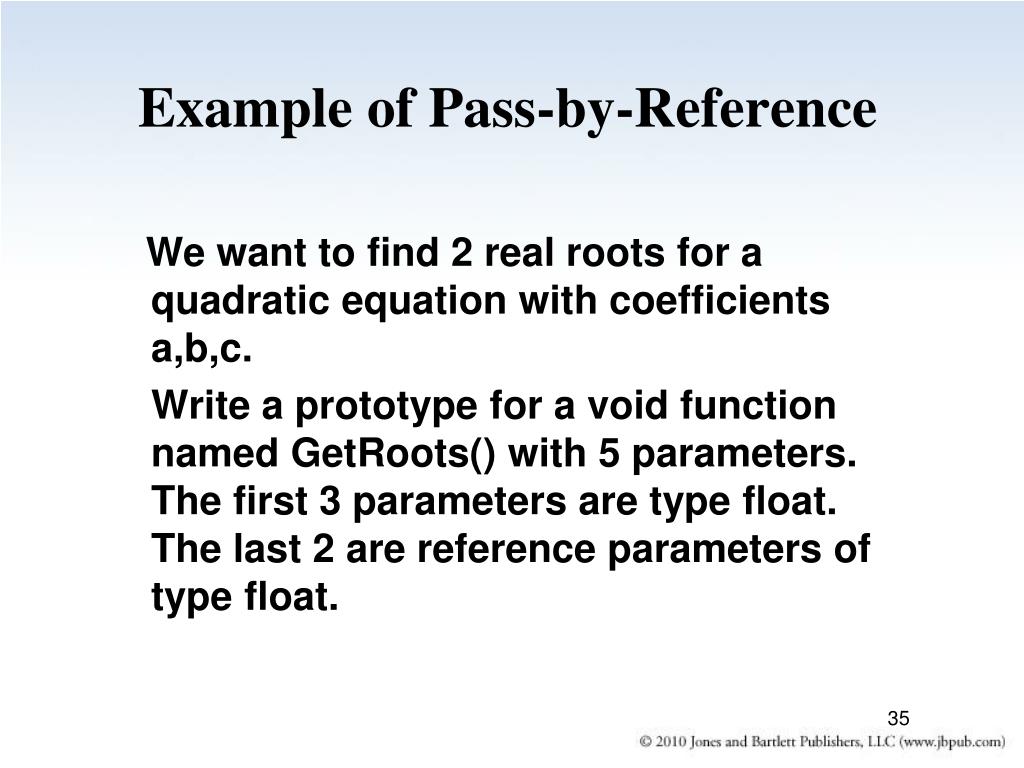 Example of Pass-by-Reference

We want to find 2 real roots for a quadratic equation with coefficients a,b,c.

Write a prototype for a void function named GetRoots() with 5 parameters. The first 3 parameters are type float. The last 2 are reference parameters of type float.

35

© 2010 Jones and Bartlett Publishers, LLC (www.jbpub.com)